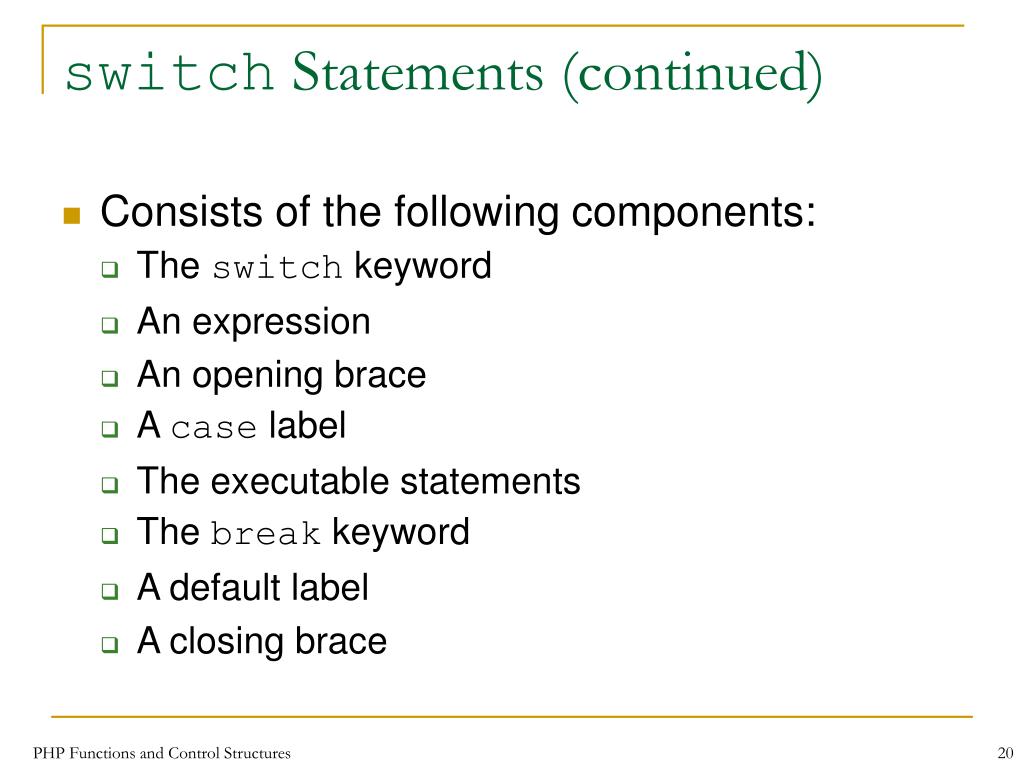 switch Statements (continued)

Consists of the following components:
The switch keyword
An expression
An opening brace
A case label
The executable statements
The break keyword
A default label
A closing brace

PHP Functions and Control Structures

20